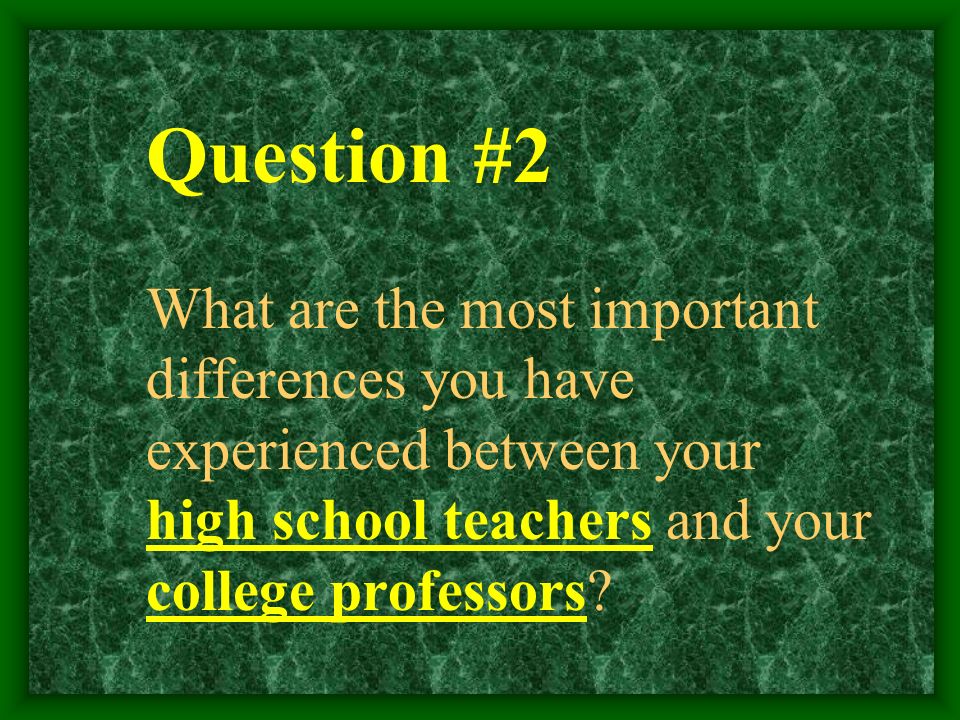 Question #2

What are the most important differences you have experienced between your high school teachers and your college professors?